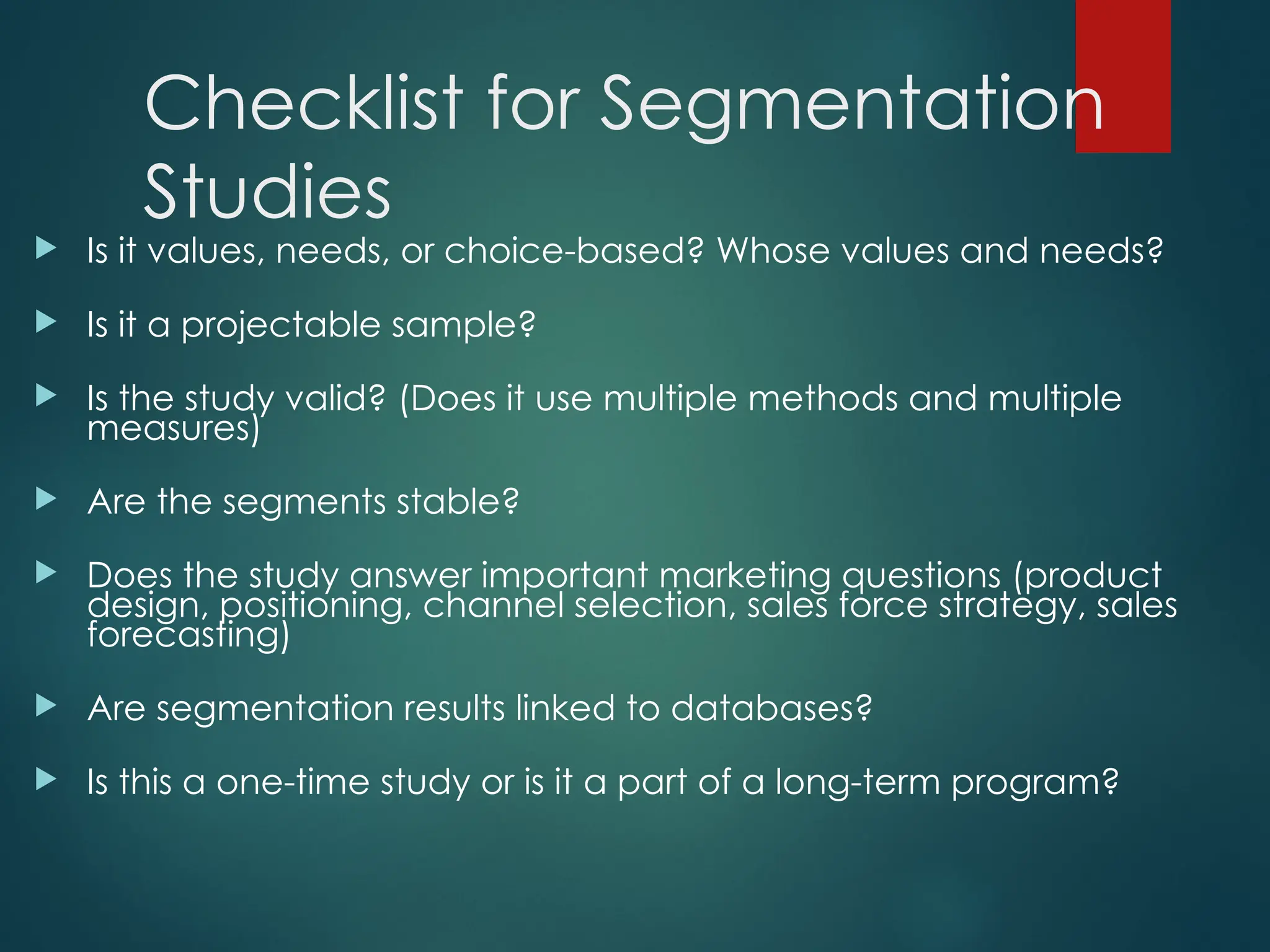 Checklist for Segmentation Studies

Is it values, needs, or choice-based? Whose values and needs?

Is it a projectable sample?

Is the study valid? (Does it use multiple methods and multiple measures)

Are the segments stable?

Does the study answer important marketing questions (product design, positioning, channel selection, sales force strategy, sales forecasting)

Are segmentation results linked to databases?

Is this a one-time study or is it a part of a long-term program?